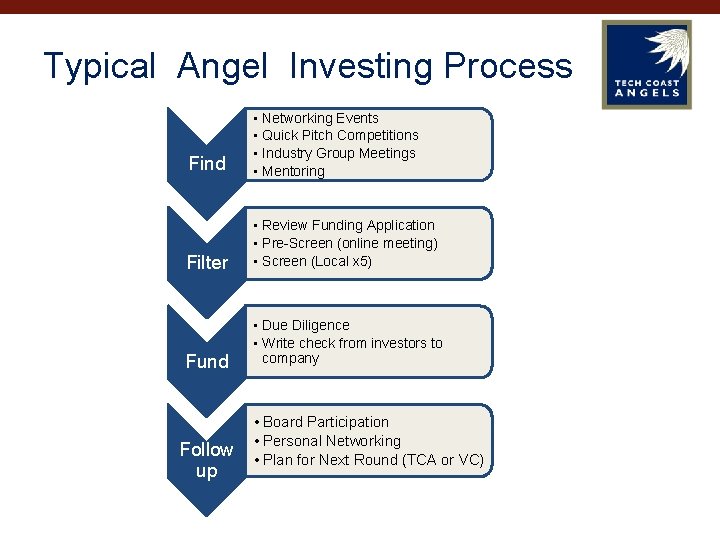 Typical Angel Investing Process

TECH COAST
ANGELS

Find

• Networking Events
• Quick Pitch Competitions
• Industry Group Meetings
• Mentoring

Filter

• Review Funding Application
• Pre-Screen (online meeting)
• Screen (Local x5)

Fund

• Due Diligence
• Write check from investors to company

Follow up

• Board Participation
• Personal Networking
• Plan for Next Round (TCA or VC)